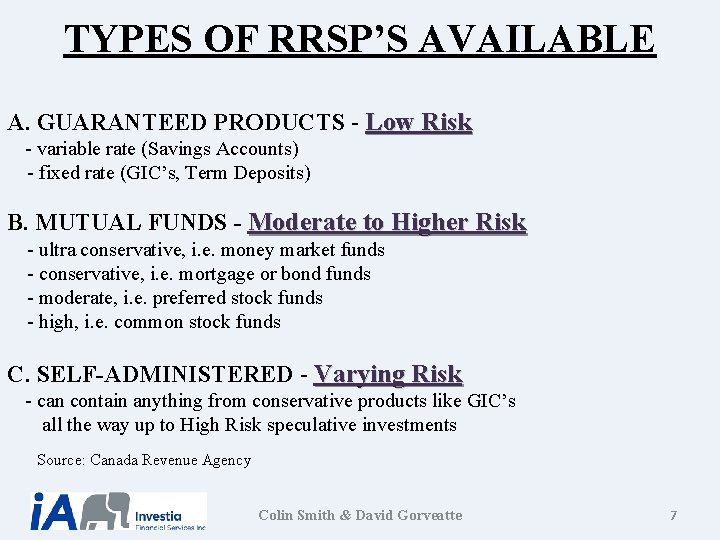 TYPES OF RRSP'S AVAILABLE

A. GUARANTEED PRODUCTS - Low Risk
- variable rate (Savings Accounts)
- fixed rate (GIC's, Term Deposits)

B. MUTUAL FUNDS - Moderate to Higher Risk
- ultra conservative, i.e. money market funds
- conservative, i.e. mortgage or bond funds
- moderate, i.e. preferred stock funds
- high, i.e. common stock funds

C. SELF-ADMINISTERED - Varying Risk
- can contain anything from conservative products like GIC's all the way up to High Risk speculative investments

Source: Canada Revenue Agency

iA Investia Financial Services Inc.

Colin Smith & David Gorveatte

7